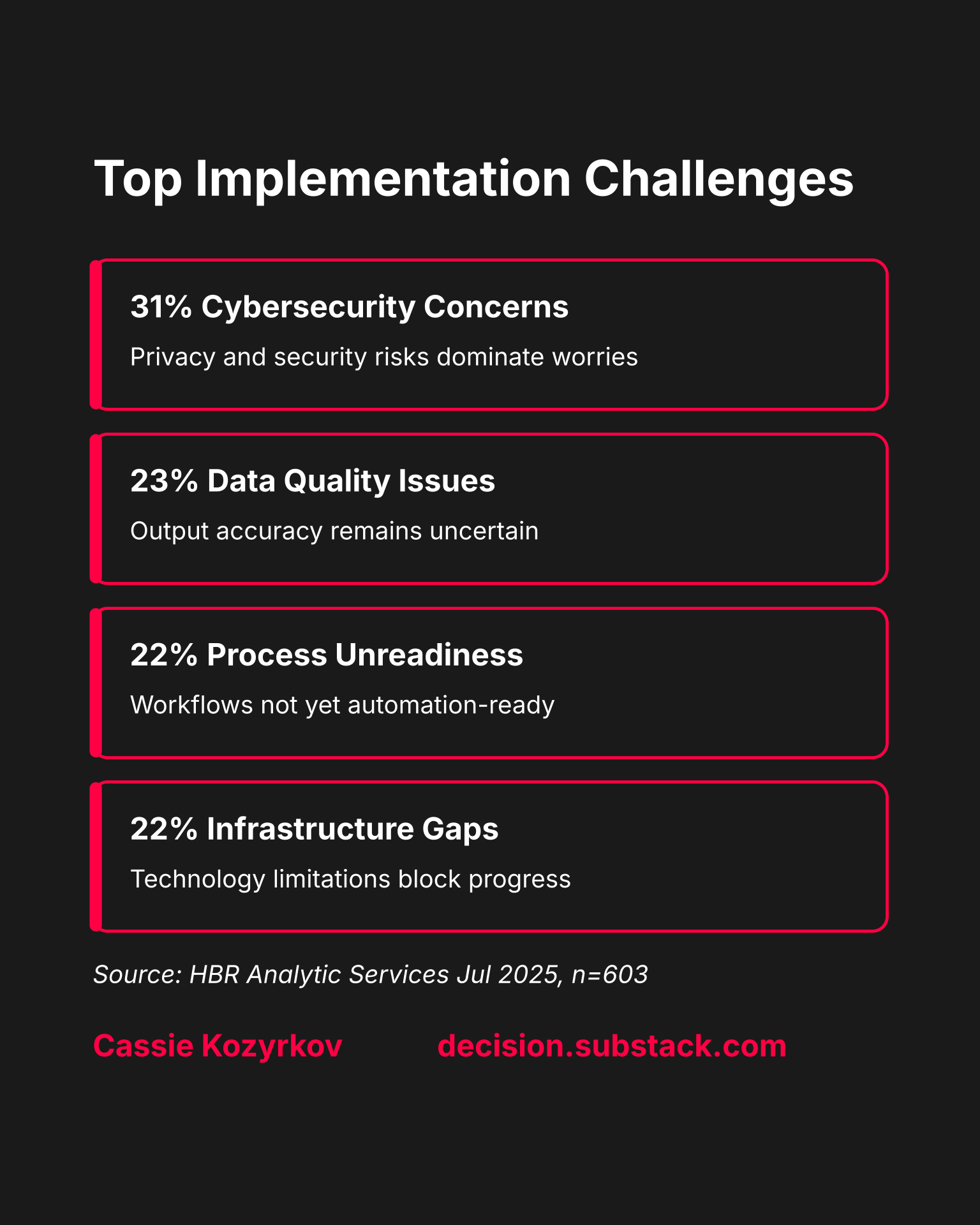 Top Implementation Challenges

31% Cybersecurity Concerns

Privacy and security risks dominate worries

23% Data Quality Issues

Output accuracy remains uncertain

22% Process Unreadiness

Workflows not yet automation-ready

22% Infrastructure Gaps

Technology limitations block progress

Source: HBR Analytic Services Jul 2025, n=603

Cassie Kozyrkov decision.substack.com